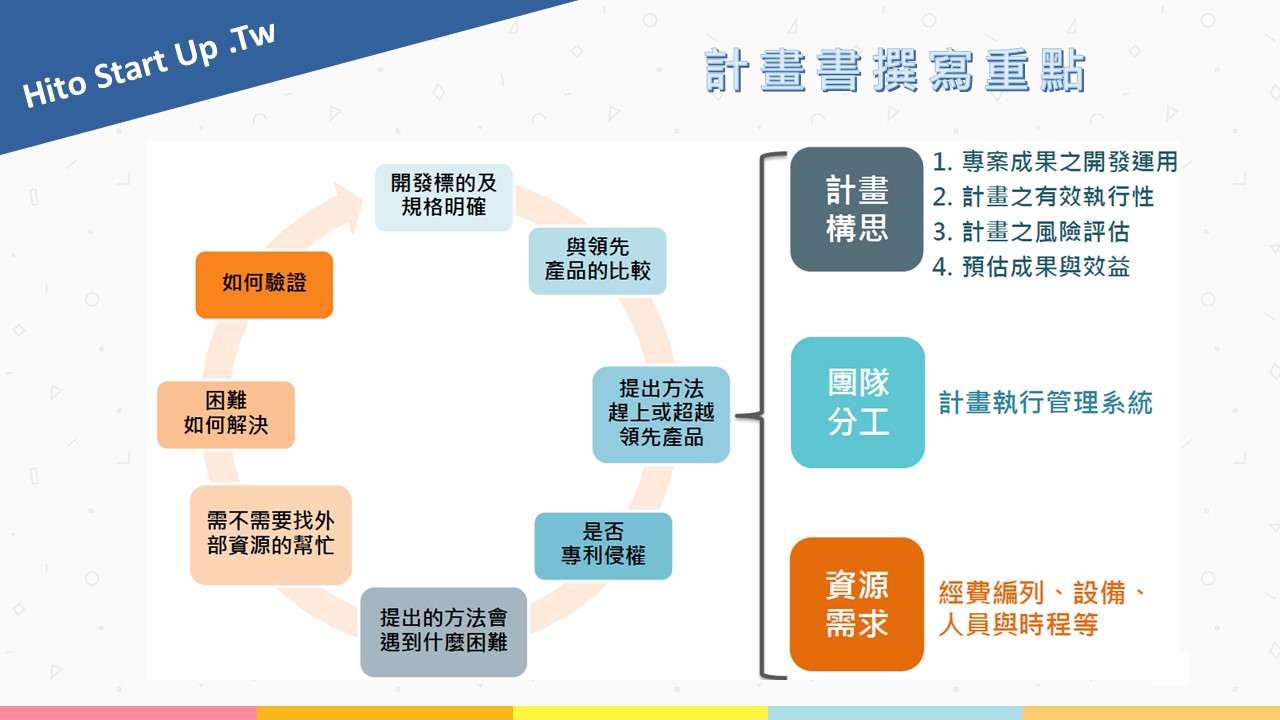 Hito Start Up .Tw

計畫書撰寫重點

開發標的及規格明確

與領先產品的比較

提出方法趕上或超越領先產品

是否專利侵權

提出的方法會遇到什麼困難

需不需要找外部資源的幫忙

困難如何解決

如何驗證

計畫構思

1. 專案成果之開發運用
2. 計畫之有效執行性
3. 計畫之風險評估
4. 預估成果與效益

團隊分工

計畫執行管理系統

資源需求

經費編列、設備、人員與時程等